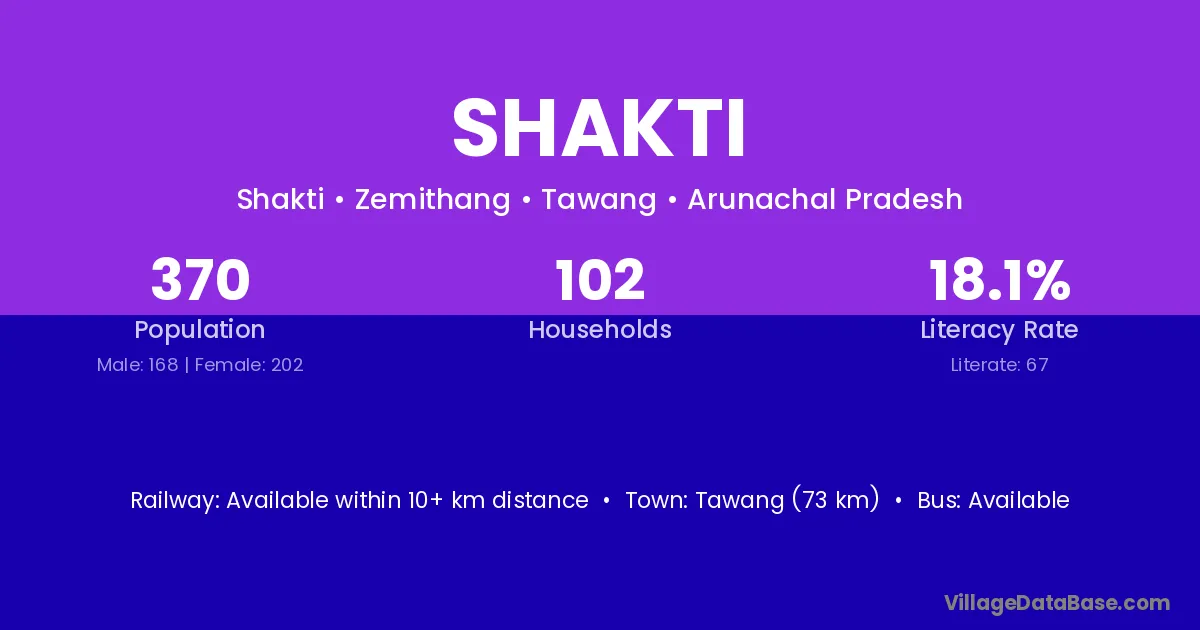 SHAKTI

Shakti • Zemithang • Tawang • Arunachal Pradesh

370
Population
Male: 168 | Female: 202

102
Households

18.1%
Literacy Rate
Literate: 67

Railway: Available within 10+ km distance • Town: Tawang (73 km) • Bus: Available

VillageDataBase.com